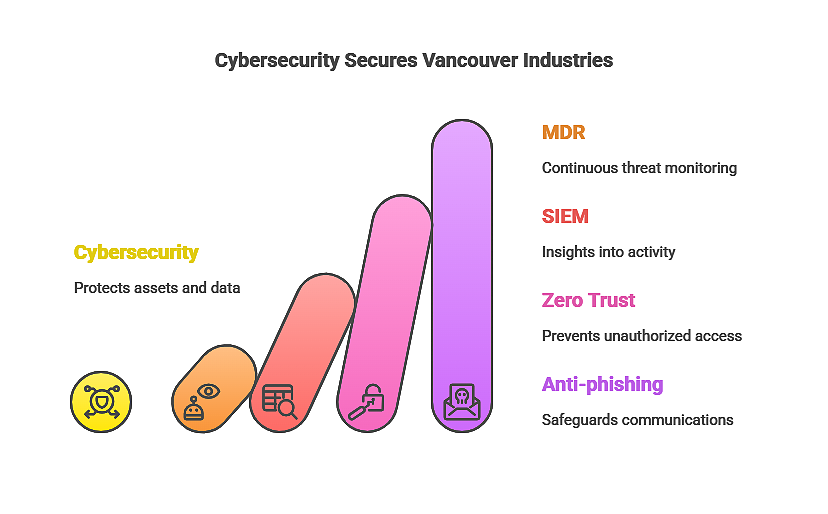 Cybersecurity Secures Vancouver Industries

Cybersecurity

Protects assets and data

MDR

Continuous threat monitoring

SIEM

Insights into activity

Zero Trust

Prevents unauthorized access

Anti-phishing

Safeguards communications